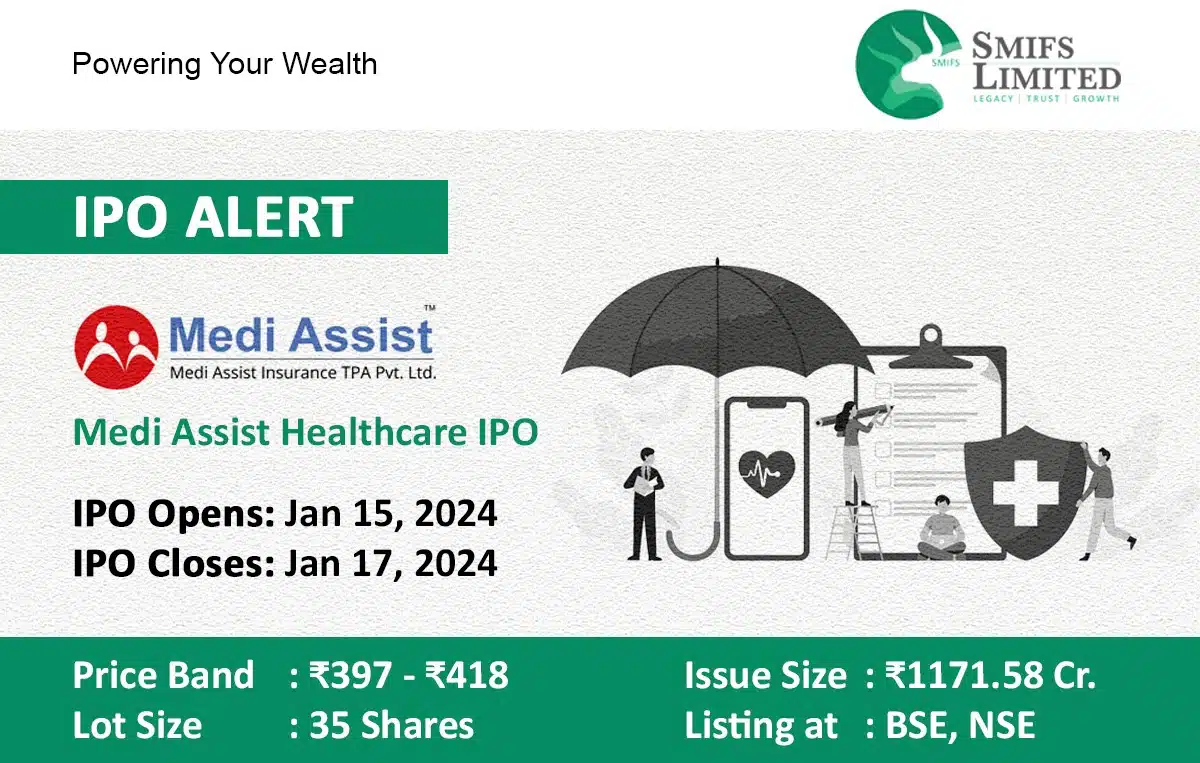 Powering Your Wealth

SMIFS
SMIFS
LIMITED
LEGACY | TRUST | GROWTH

IPO ALERT

Medi Assist™
Medi Assist Insurance TPA Pvt. Ltd.

Medi Assist Healthcare IPO

IPO Opens: Jan 15, 2024
IPO Closes: Jan 17, 2024

Price Band : ₹397 - ₹418
Lot Size : 35 Shares

Issue Size : ₹1171.58 Cr.
Listing at : BSE, NSE